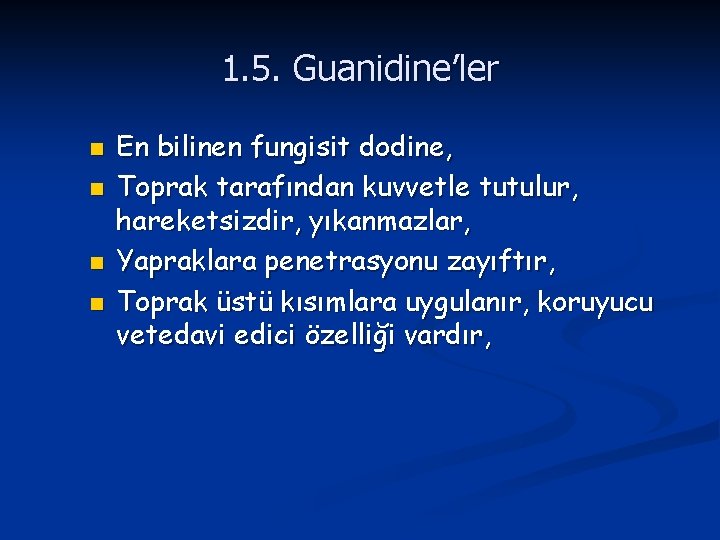 1.5. Guanidine'ler

- En bilinen fungisit dodine,
- Toprak tarafından kuvvetle tutulur, hareketsizdir, yıkanmazlar,
- Yapraklara penetrasyonu zayıftır,
- Toprak üstü kısımlara uygulanır, koruyucu vetedavi edici özelliği vardır,